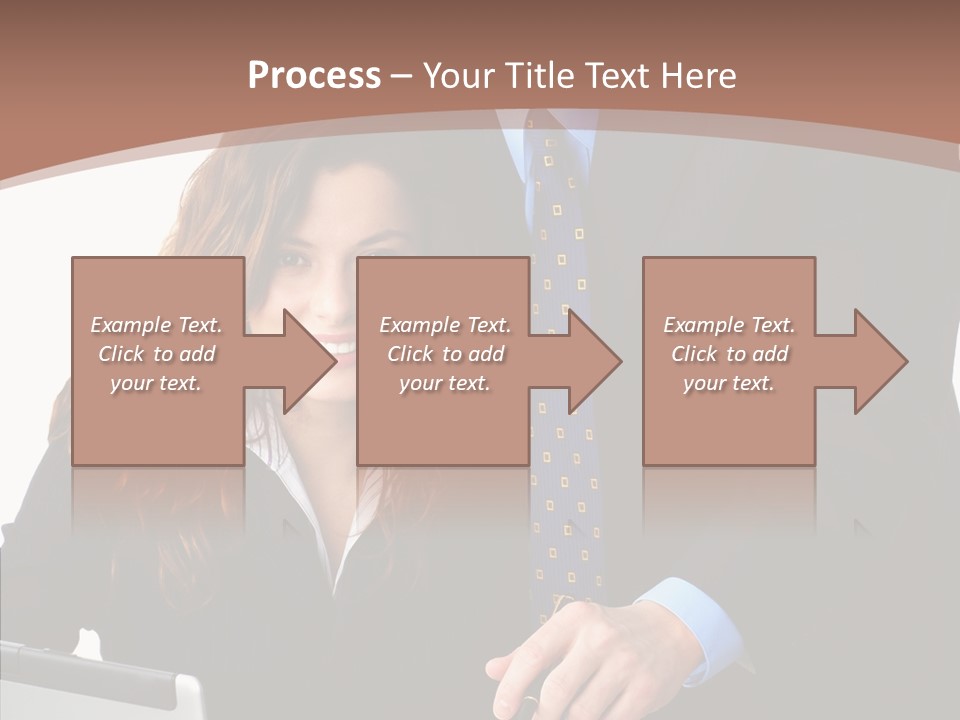 Process – Your Title Text Here

Example Text. Click to add your text.

Example Text. Click to add your text.

Example Text. Click to add your text.